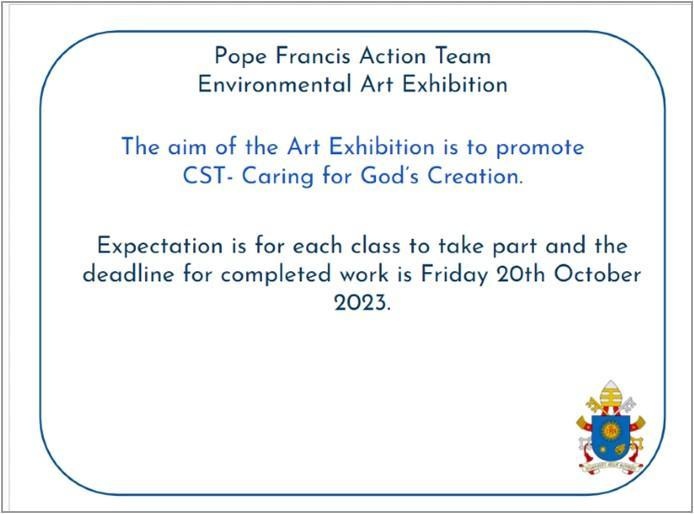 Pope Francis Action Team
Environmental Art Exhibition

The aim of the Art Exhibition is to promote CST- Caring for God's Creation.

Expectation is for each class to take part and the deadline for completed work is Friday 20th October 2023.